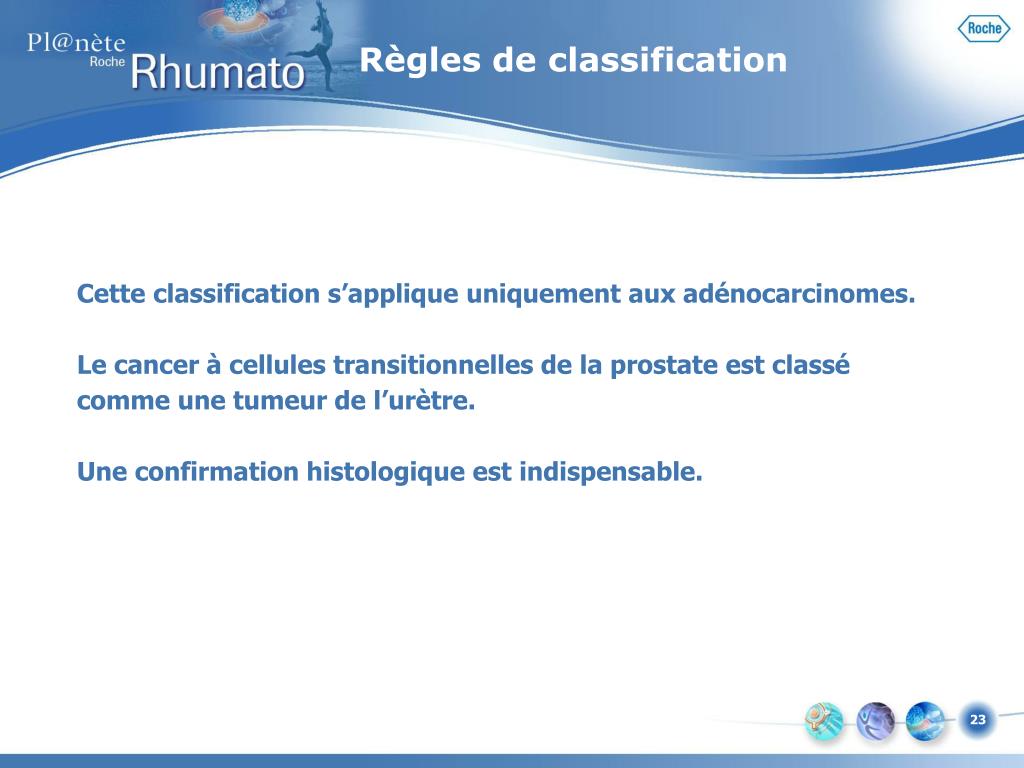 Pl@nète Roche Rhumato

Règles de classification

Roche

Cette classification s’applique uniquement aux adénocarcinomes.

Le cancer à cellules transitionnelles de la prostate est classé comme une tumeur de l’urètre.

Une confirmation histologique est indispensable.

23